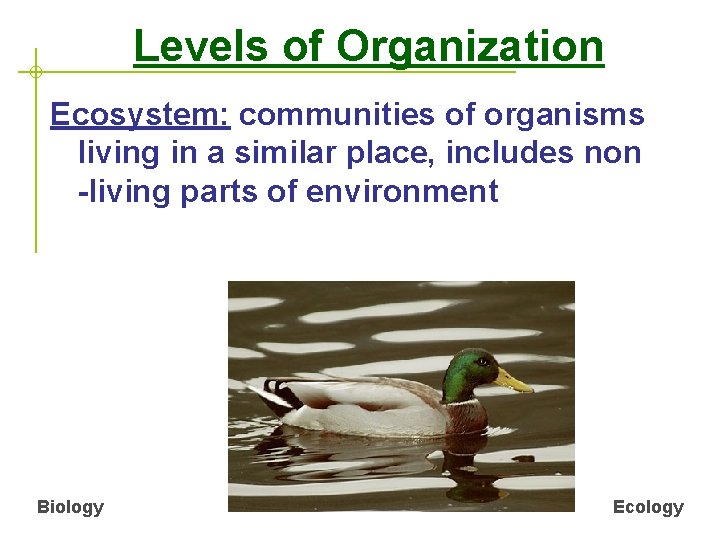 Levels of Organization

Ecosystem: communities of organisms living in a similar place, includes non -living parts of environment

Biology

Ecology